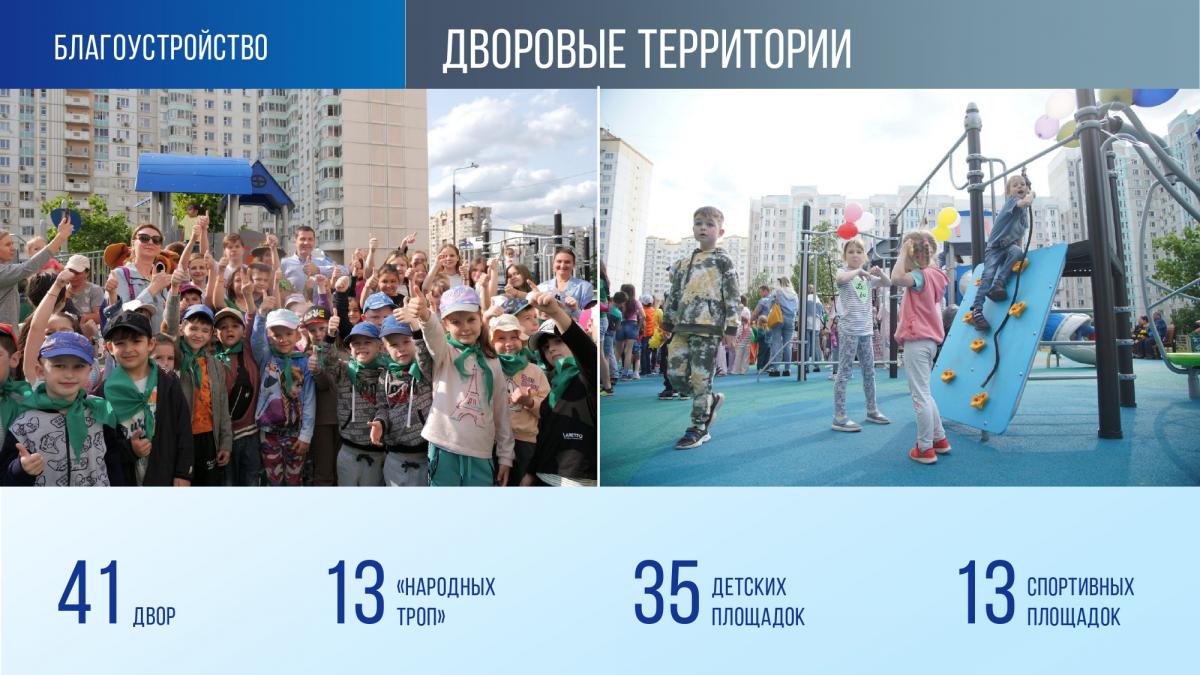 БЛАГОУСТРОЙСТВО

ДВОРОВЫЕ ТЕРРИТОРИИ

41 ДВОР

13 «НАРОДНЫХ ТРОП»

35 ДЕТСКИХ ПЛОЩАДОК

13 СПОРТИВНЫХ ПЛОЩАДОК